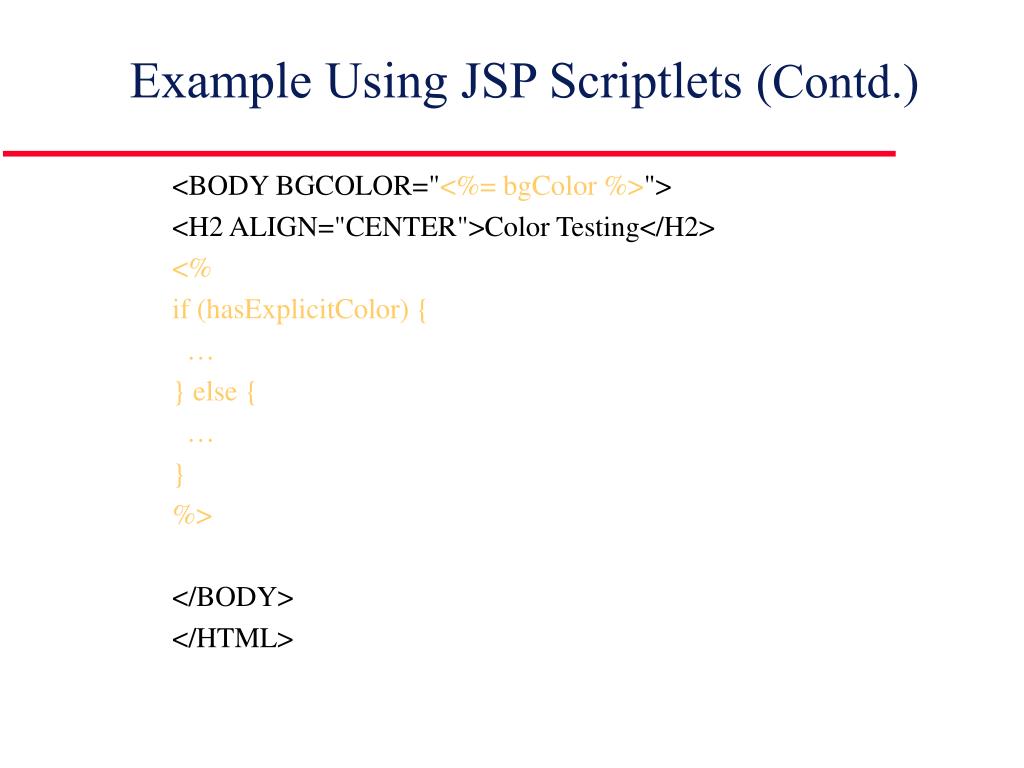 Example Using JSP Scriptlets (Contd.)

<BODY BGCOLOR="<%= bgColor %>">
<H2 ALIGN="CENTER">Color Testing</H2>
<%
if (hasExplicitColor) {
 …
} else {
 …
}
%>

</BODY>
</HTML>